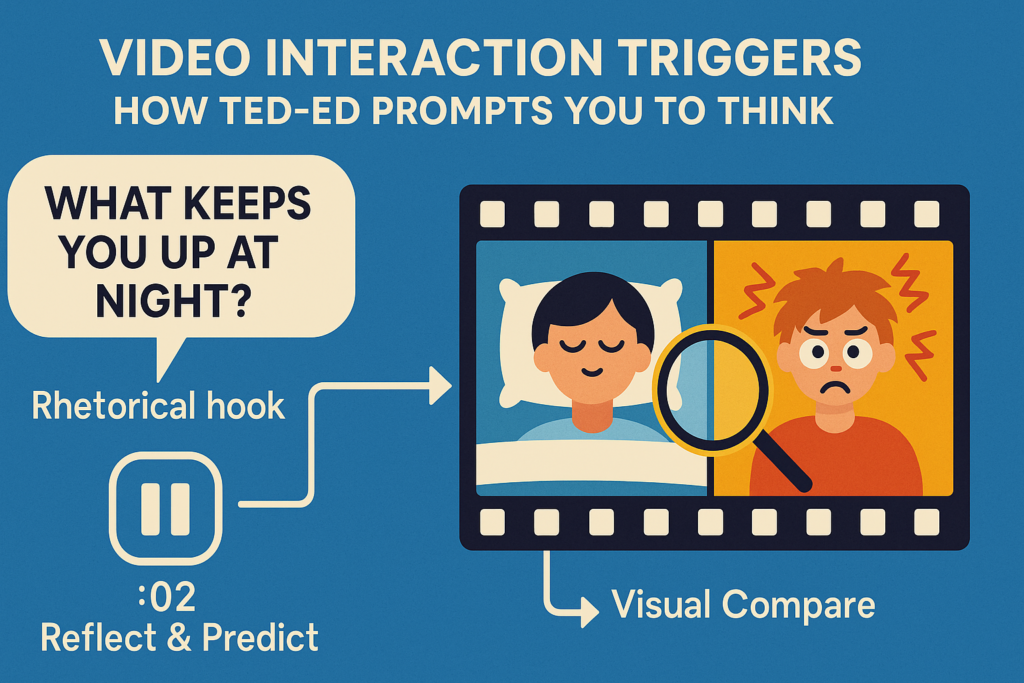 VIDEO INTERACTION TRIGGERS
HOW TED-ED PROMPTS YOU TO THINK

WHAT KEEPS YOU UP AT NIGHT?

Rhetorical hook

:02
Reflect & Predict

Visual Compare